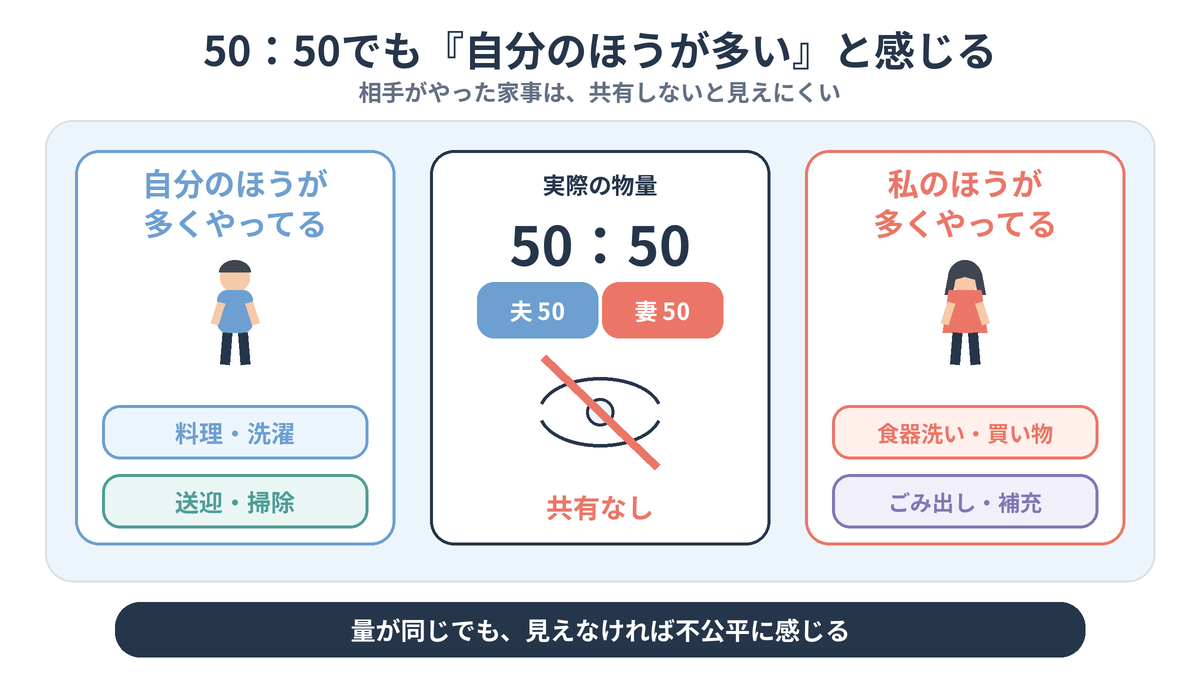 50：50でも『自分のほうが多い』と感じる

相手がやった家事は、共有しないと見えにくい

自分のほうが多くやってる

料理・洗濯

送迎・掃除

実際の物量

50：50

夫 50

妻 50

共有なし

私のほうが多くやってる

食器洗い・買い物

ごみ出し・補充

量が同じでも、見えなければ不公平に感じる